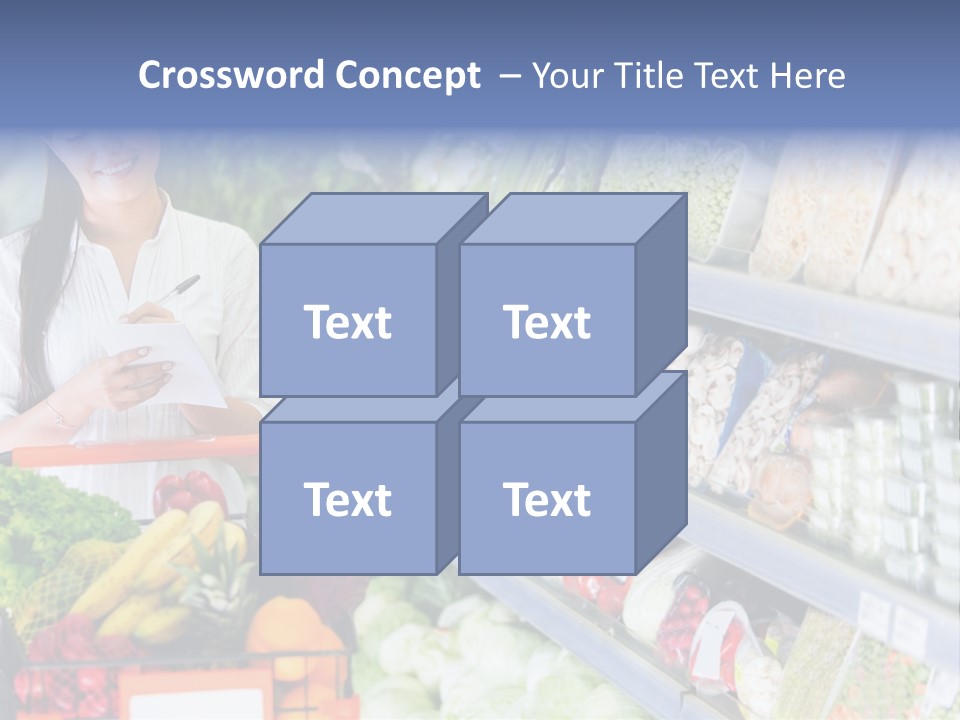 Crossword Concept – Your Title Text Here

Text

Text

Text

Text